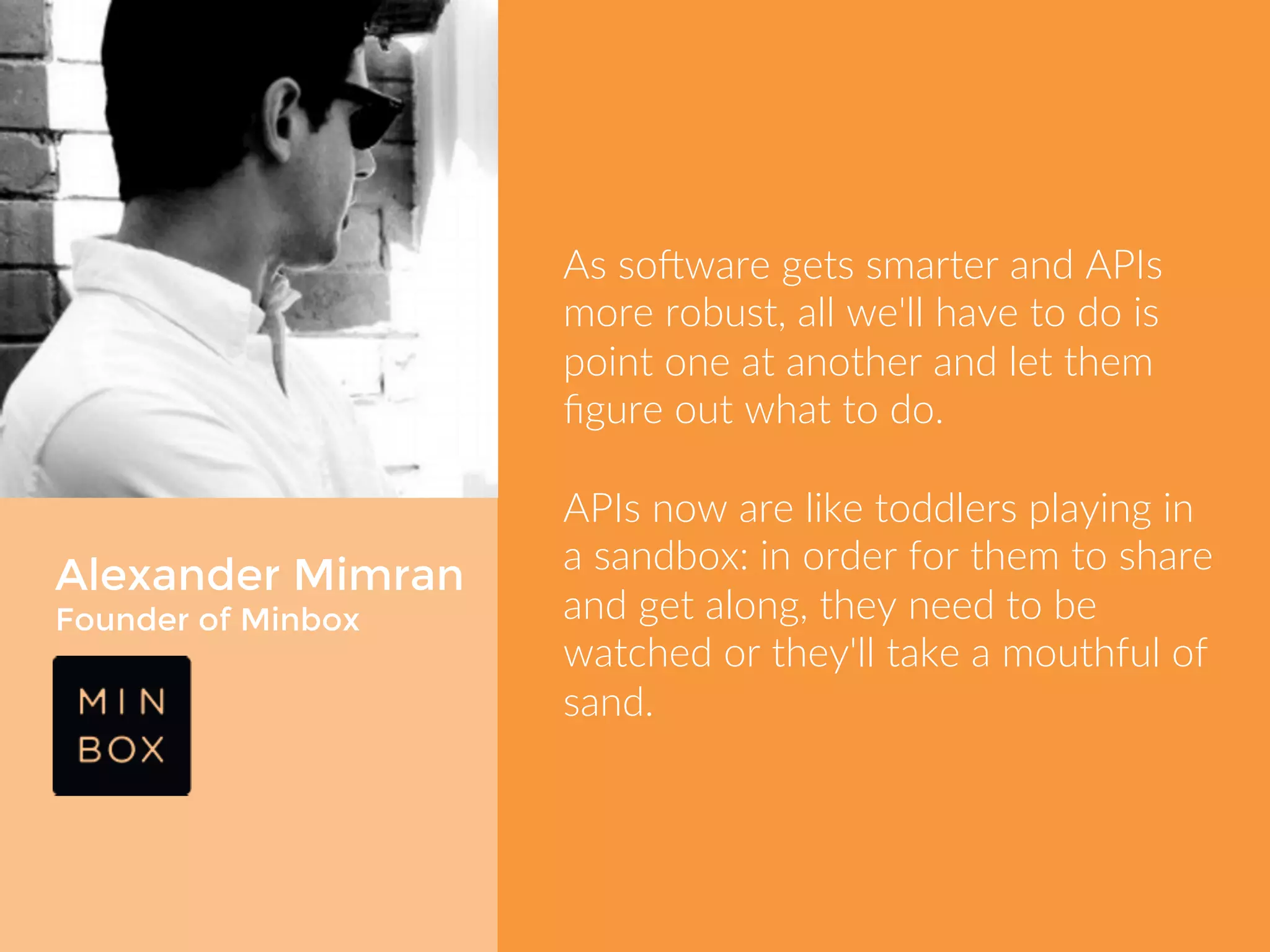 Alexander Mimran
Founder of Minbox

MIN
BOX

As software gets smarter and APIs more robust, all we'll have to do is point one at another and let them figure out what to do.

APIs now are like toddlers playing in a sandbox: in order for them to share and get along, they need to be watched or they'll take a mouthful of sand.